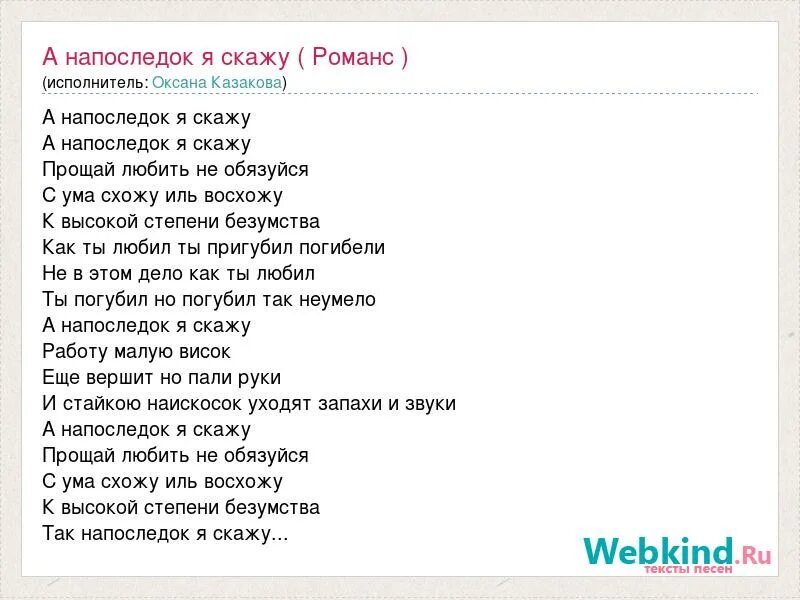 А напоследок я скажу ( Романс )
(исполнитель: Оксана Казакова)

А напоследок я скажу
А напоследок я скажу
Прощай любить не обязуйся
С ума схожу иль восхожу
К высокой степени безумства
Как ты любил ты пригубил погибели
Не в этом дело как ты любил
Ты погубил но погубил так неумело
А напоследок я скажу
Работу малую висок
Еще вершит но пали руки
И стайкою наискосок уходят запахи и звуки
А напоследок я скажу
Прощай любить не обязуйся
С ума схожу иль восхожу
К высокой степени безумства
Так напоследок я скажу...

Webkind.Ru
тексты песен